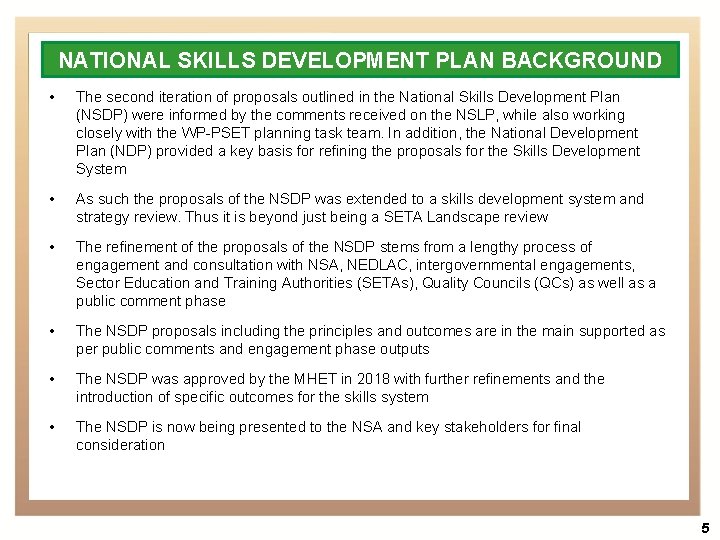 NATIONAL SKILLS DEVELOPMENT PLAN BACKGROUND

• The second iteration of proposals outlined in the National Skills Development Plan (NSDP) were informed by the comments received on the NSLP, while also working closely with the WP-PSET planning task team. In addition, the National Development Plan (NDP) provided a key basis for refining the proposals for the Skills Development System

• As such the proposals of the NSDP was extended to a skills development system and strategy review. Thus it is beyond just being a SETA Landscape review

• The refinement of the proposals of the NSDP stems from a lengthy process of engagement and consultation with NSA, NEDLAC, intergovernmental engagements, Sector Education and Training Authorities (SETAs), Quality Councils (QCs) as well as a public comment phase

• The NSDP proposals including the principles and outcomes are in the main supported as per public comments and engagement phase outputs

• The NSDP was approved by the MHET in 2018 with further refinements and the introduction of specific outcomes for the skills system

• The NSDP is now being presented to the NSA and key stakeholders for final consideration

5